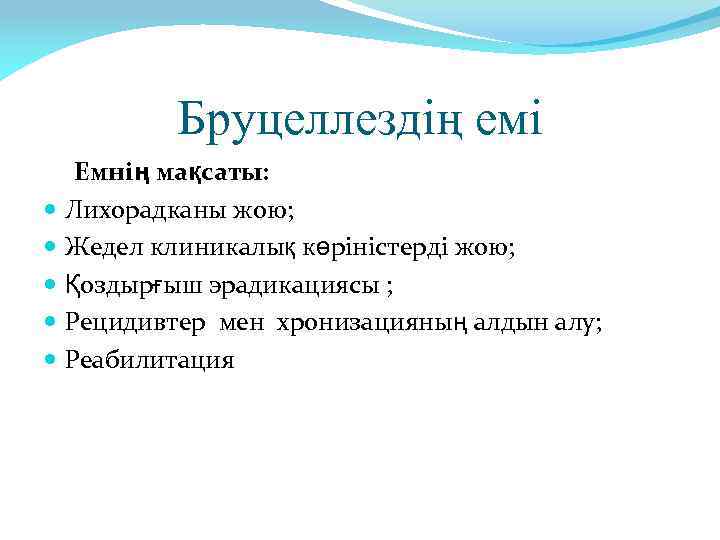 Бруцеллездің емі

Емнің мақсаты:

- Лихорадканы жою;
- Жедел клиникалық көріністерді жою;
- Қоздырғыш эрадикациясы ;
- Рецидивтер мен хронизацияның алдын алу;
- Реабилитация